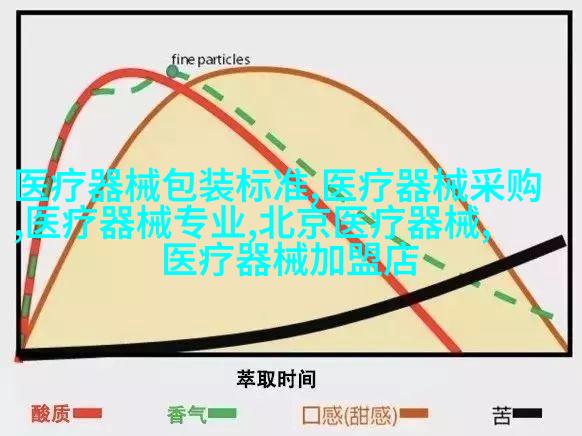 fine particles

医疗器械包装标准,医疗器械采购,医疗器械专业,北京医疗器械,医疗器械加盟店

萃取时间

酸质 香气 口感(甜感) 苦